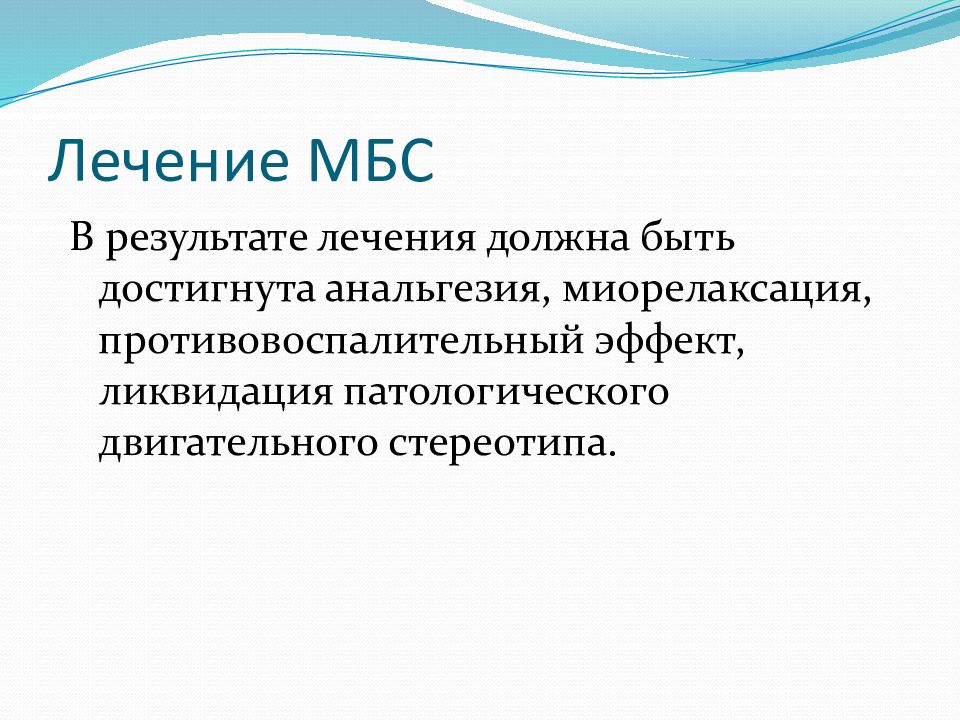 Лечение МБС

В результате лечения должна быть достигнута анальгезия, миорелаксация, противовоспалительный эффект, ликвидация патологического двигательного стереотипа.